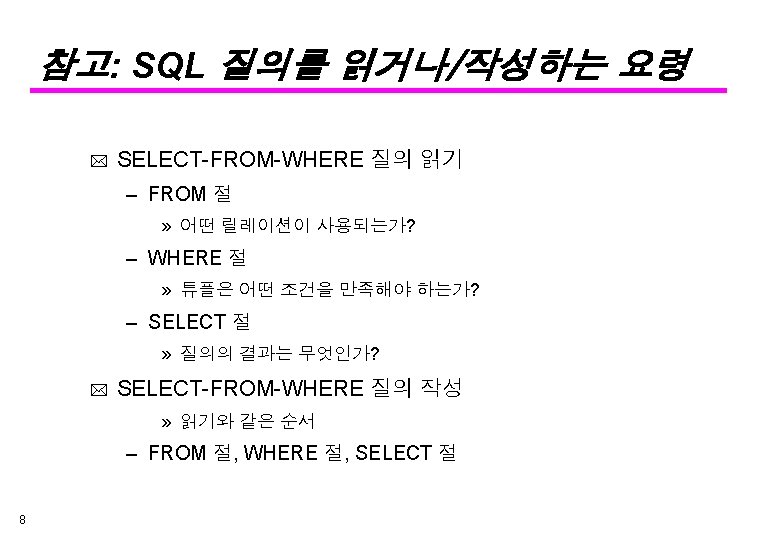 참고: SQL 질의를 읽거나/작성하는 요령

SELECT-FROM-WHERE 질의 읽기

– FROM 절

» 어떤 릴레이션이 사용되는가?

– WHERE 절

» 튜플은 어떤 조건을 만족해야 하는가?

– SELECT 절

» 질의의 결과는 무엇인가?

SELECT-FROM-WHERE 질의 작성

» 읽기와 같은 순서

– FROM 절, WHERE 절, SELECT 절

8